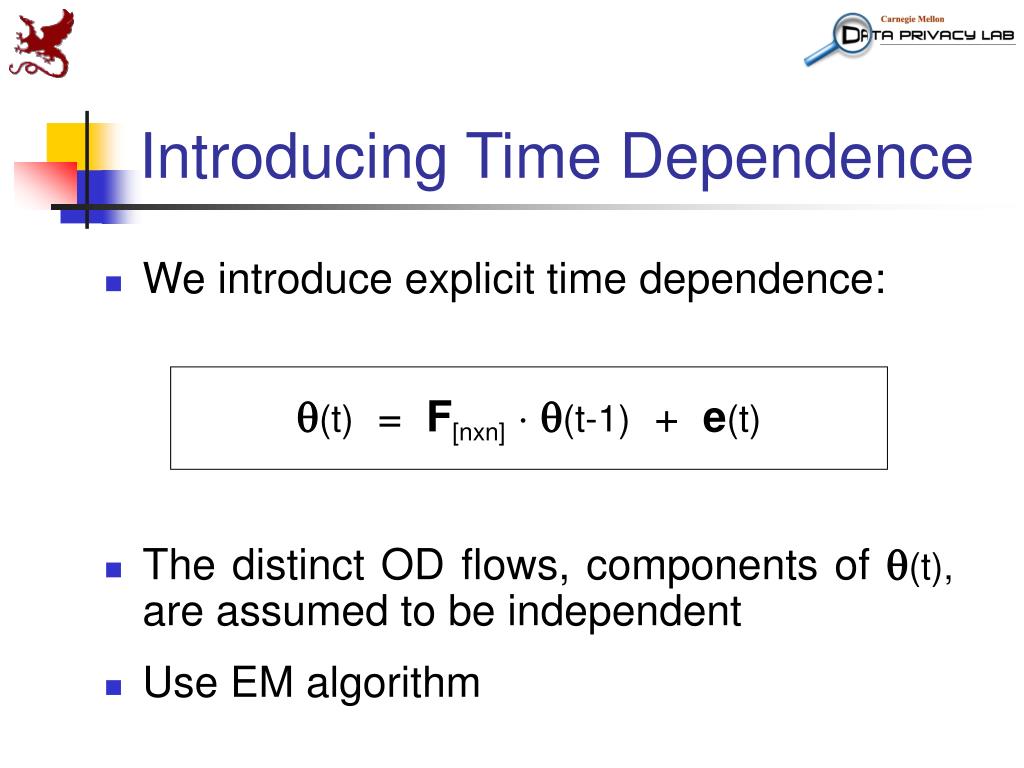 Carnegie Mellon
DATA PRIVACY LAB

Introducing Time Dependence

We introduce explicit time dependence:

$\theta(t) = \mathbf{F}_{[nxn]} \cdot \theta(t-1) + \mathbf{e}(t)$

The distinct OD flows, components of $\theta(t)$, are assumed to be independent

Use EM algorithm